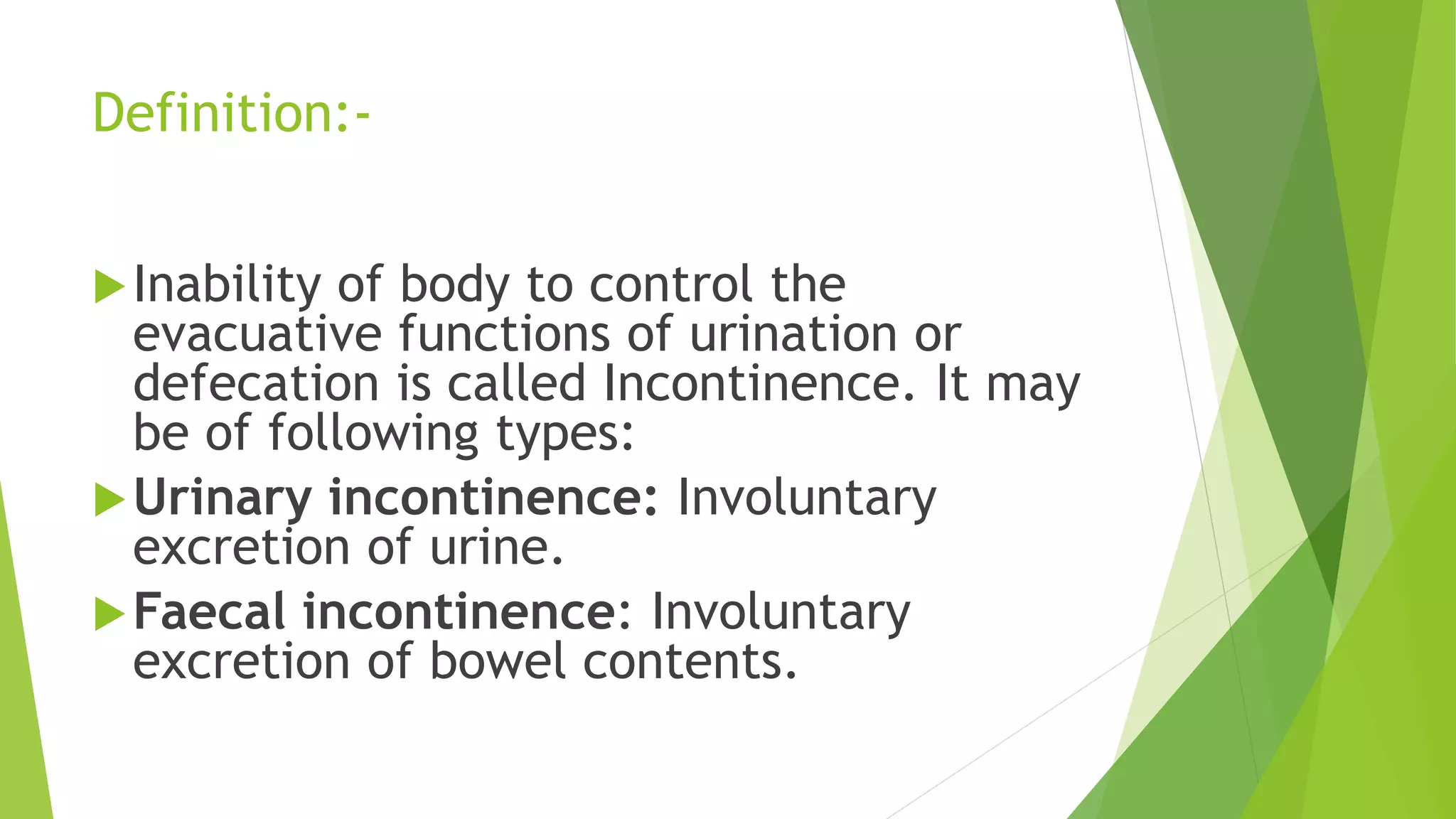 Definition:-

Inability of body to control the evacuative functions of urination or defecation is called Incontinence. It may be of following types:

Urinary incontinence: Involuntary excretion of urine.

Faecal incontinence: Involuntary excretion of bowel contents.